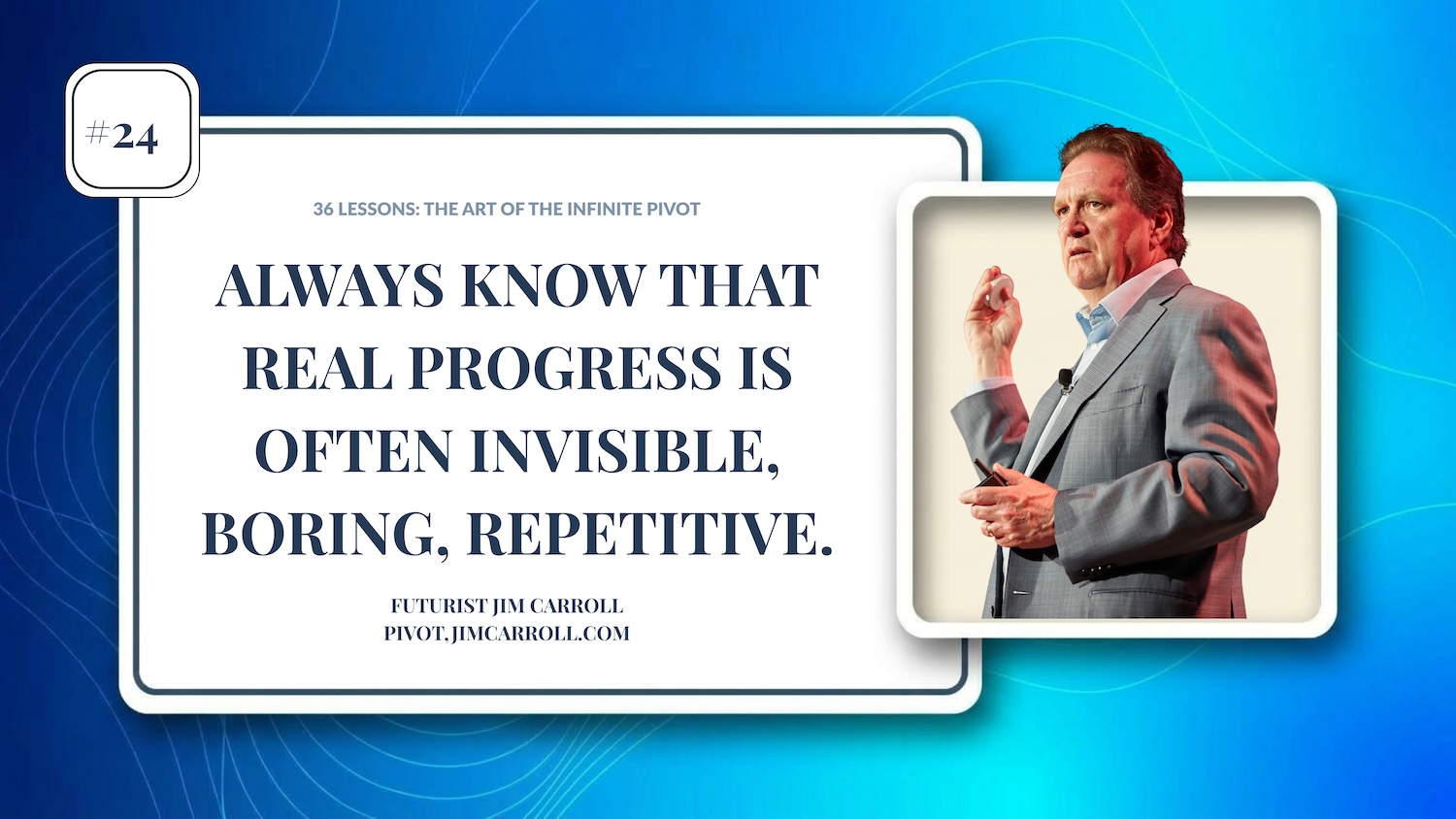 #24

36 LESSONS: THE ART OF THE INFINITE PIVOT

ALWAYS KNOW THAT REAL PROGRESS IS OFTEN INVISIBLE, BORING, REPETITIVE.

FUTURIST JIM CARROLL
PIVOT.JIMCARROLL.COM